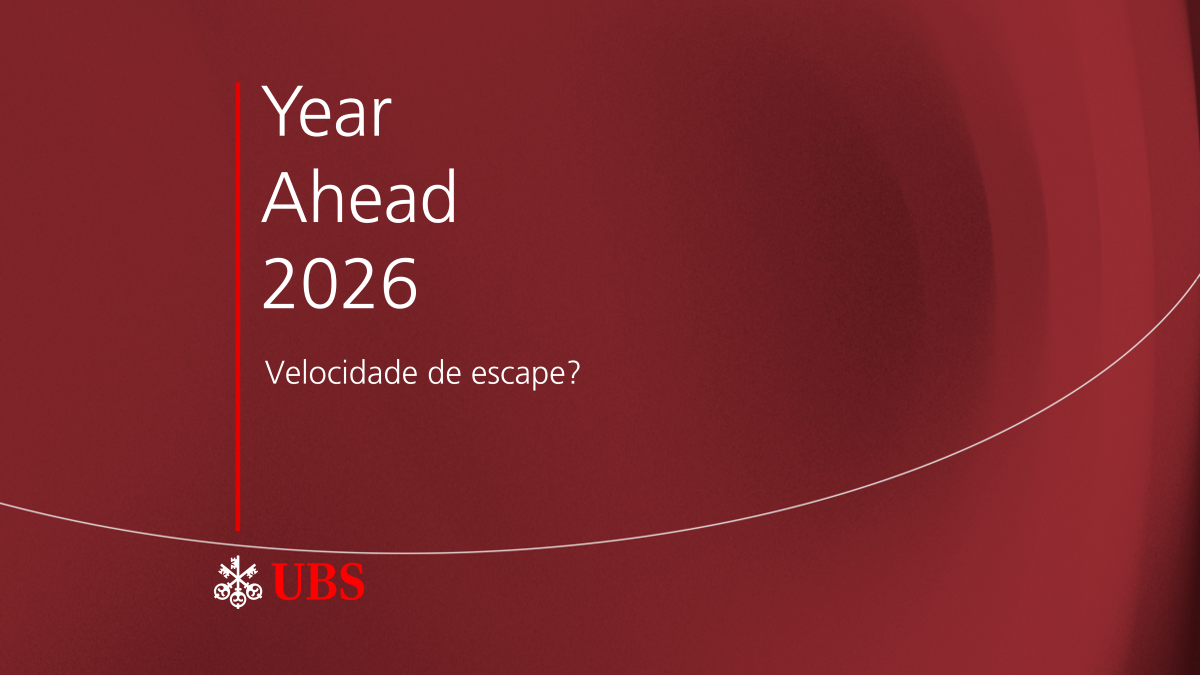 Year
Ahead
2026

Velocidade de escape?

UBS